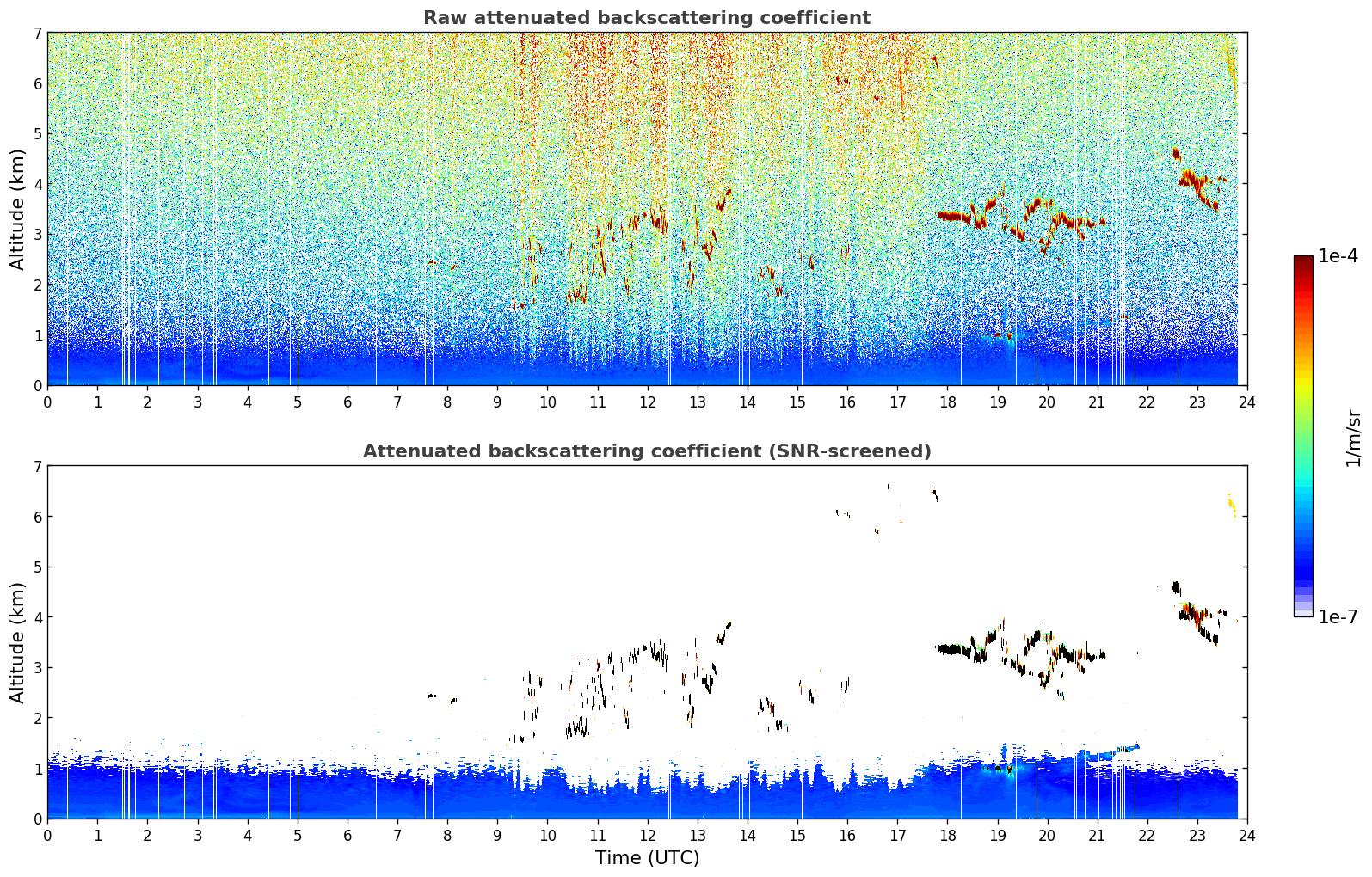 Raw attenuated backscattering coefficient

Altitude (km)

7
6
5
4
3
2
1
0

0 1 2 3 4 5 6 7 8 9 10 11 12 13 14 15 16 17 18 19 20 21 22 23 24

Attenuated backscattering coefficient (SNR-screened)

Altitude (km)

7
6
5
4
3
2
1
0

0 1 2 3 4 5 6 7 8 9 10 11 12 13 14 15 16 17 18 19 20 21 22 23 24

Time (UTC)

1e-4

1/m/sr

1e-7